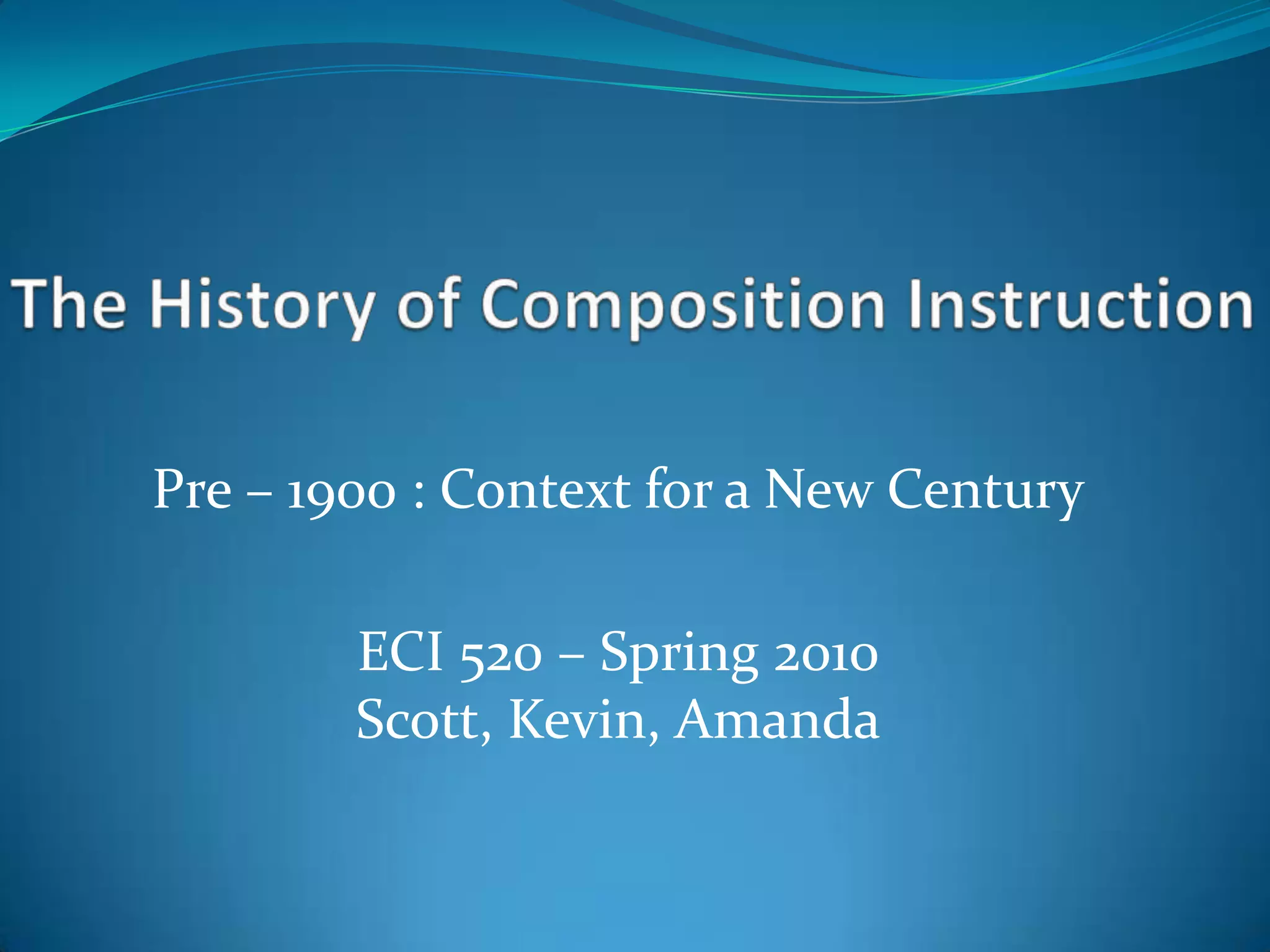 The History of Composition Instruction

Pre – 1900 : Context for a New Century

ECI 520 – Spring 2010
Scott, Kevin, Amanda